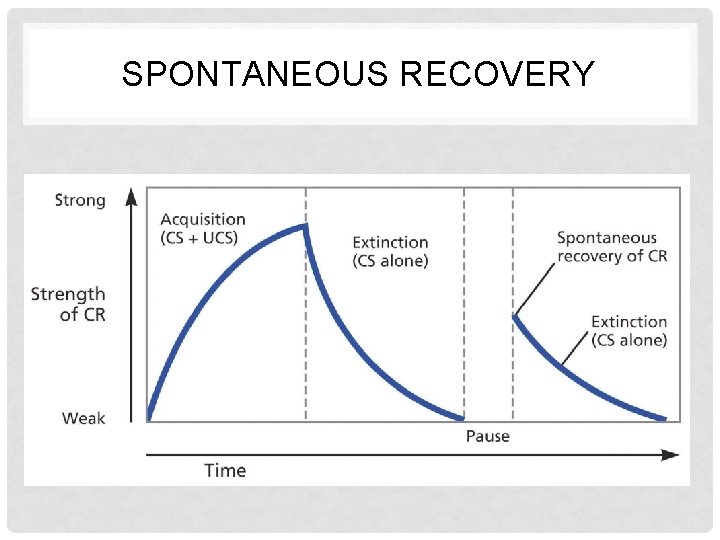 SPONTANEOUS RECOVERY

Strong

Strength of CR

Weak

Acquisition (CS + UCS)

Extinction (CS alone)

Spontaneous recovery of CR

Extinction (CS alone)

Pause

Time